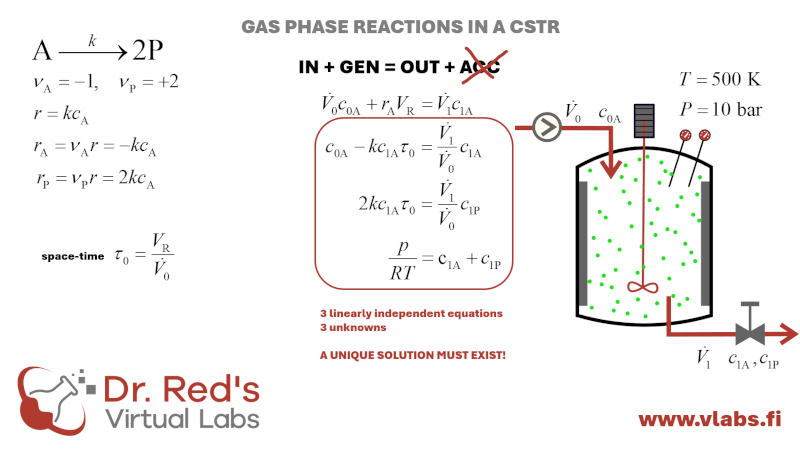 GAS PHASE REACTIONS IN A CSTR

$A \xrightarrow{k} 2P$

$\nu_A = -1, \quad \nu_P = +2$

$r = kc_A$

$r_A = \nu_A r = -kc_A$

$r_P = \nu_P r = 2kc_A$

space-time $\tau_0 = \frac{V_R}{\dot{V}_0}$

IN + GEN = OUT + ACC

$\dot{V}_0 c_{0A} + r_A V_R = \dot{V}_1 c_{1A}$

$c_{0A} - kc_{1A}\tau_0 = \frac{\dot{V}_1}{\dot{V}_0} c_{1A}$

$2kc_{1A}\tau_0 = \frac{\dot{V}_1}{\dot{V}_0} c_{1P}$

$\frac{p}{RT} = c_{1A} + c_{1P}$

3 linearly independent equations
3 unknowns

A UNIQUE SOLUTION MUST EXIST!

$T = 500$ K
$P = 10$ bar

$\dot{V}_0$ $c_{0A}$

$\dot{V}_1$ $c_{1A}, c_{1P}$

Dr. Red's
Virtual Labs

www.vlabs.fi